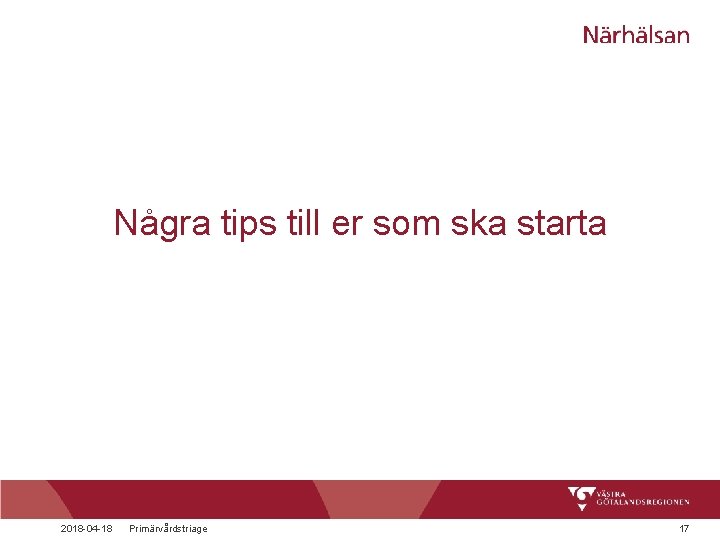 Närhälsan

Några tips till er som ska starta

VÄSTRA GÖTALANDSREGIONEN

2018-04-18 Primärvårdstriage 17